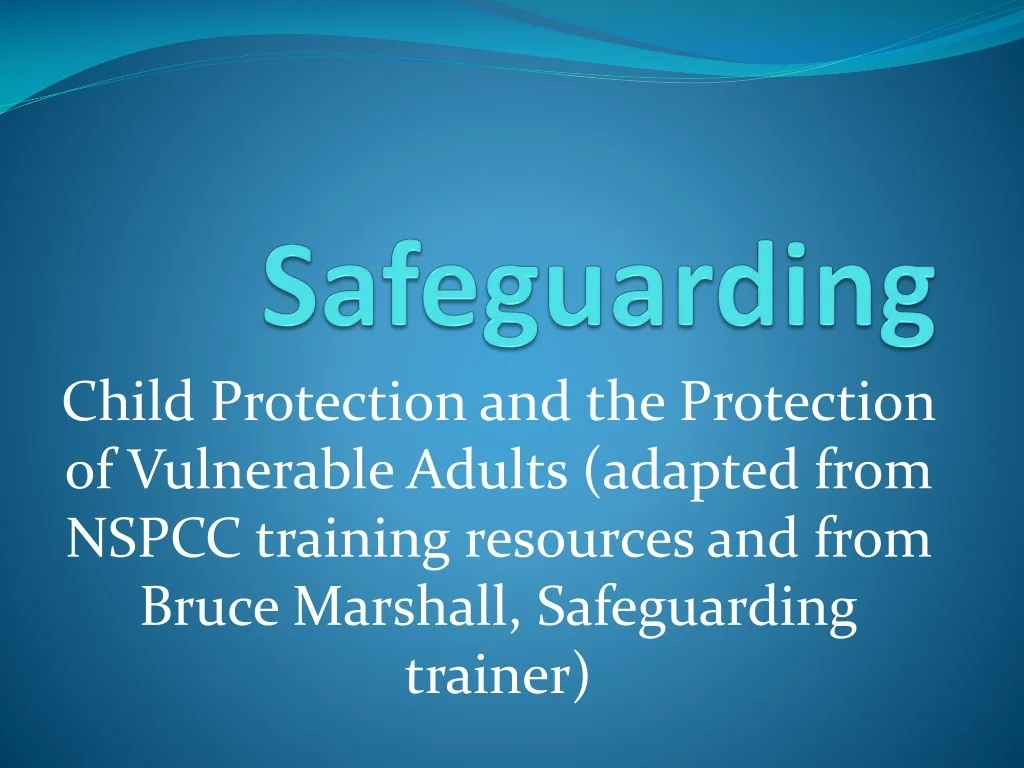 Safeguarding

Child Protection and the Protection of Vulnerable Adults (adapted from NSPCC training resources and from Bruce Marshall, Safeguarding trainer)